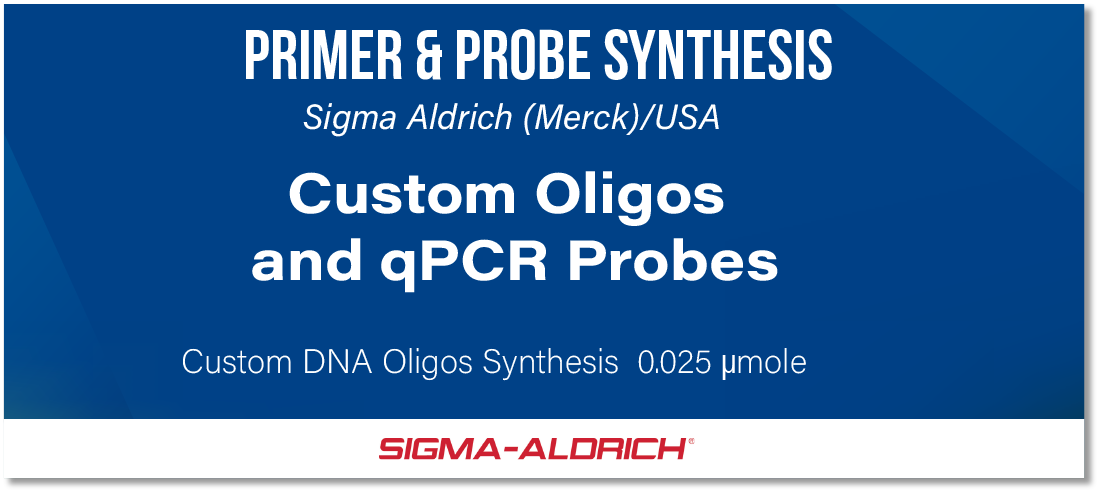 PRIMER & PROBE SYNTHESIS

Sigma Aldrich (Merck)/USA

Custom Oligos and qPCR Probes

Custom DNA Oligos Synthesis 0.025 µmole

SIGMA-ALDRICH®